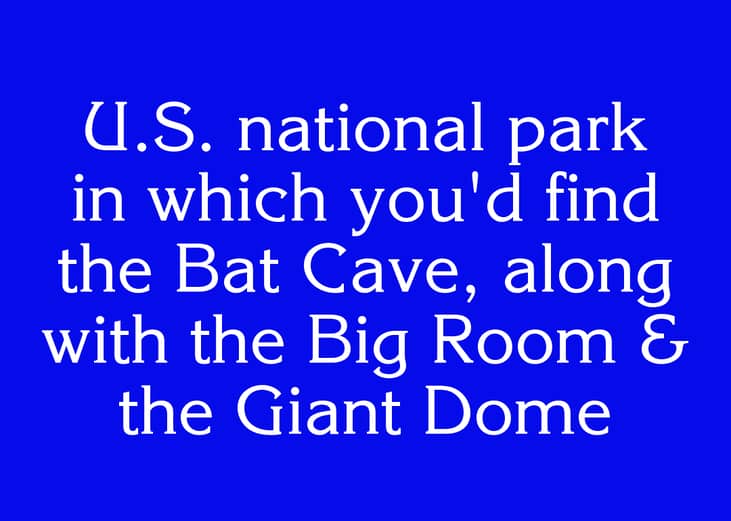 U.S. national park in which you'd find the Bat Cave, along with the Big Room & the Giant Dome